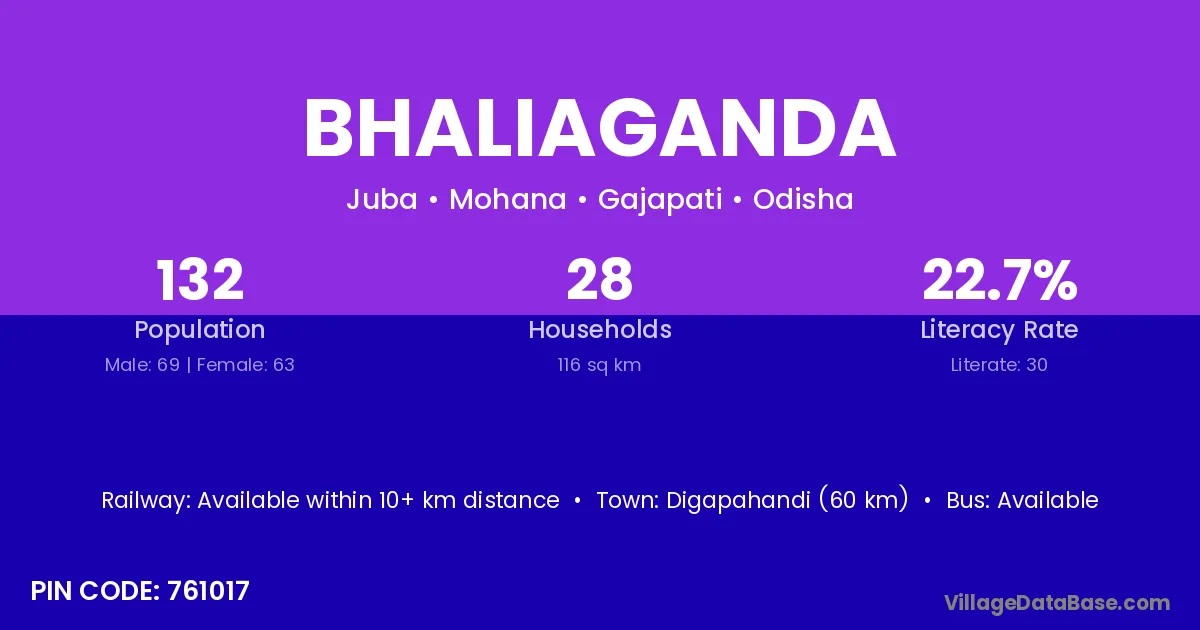 BHALIAGANDA

Juba • Mohana • Gajapati • Odisha

132
Population
Male: 69 | Female: 63

28
Households
116 sq km

22.7%
Literacy Rate
Literate: 30

Railway: Available within 10+ km distance • Town: Digapahandi (60 km) • Bus: Available

PIN CODE: 761017

VillageDataBase.com